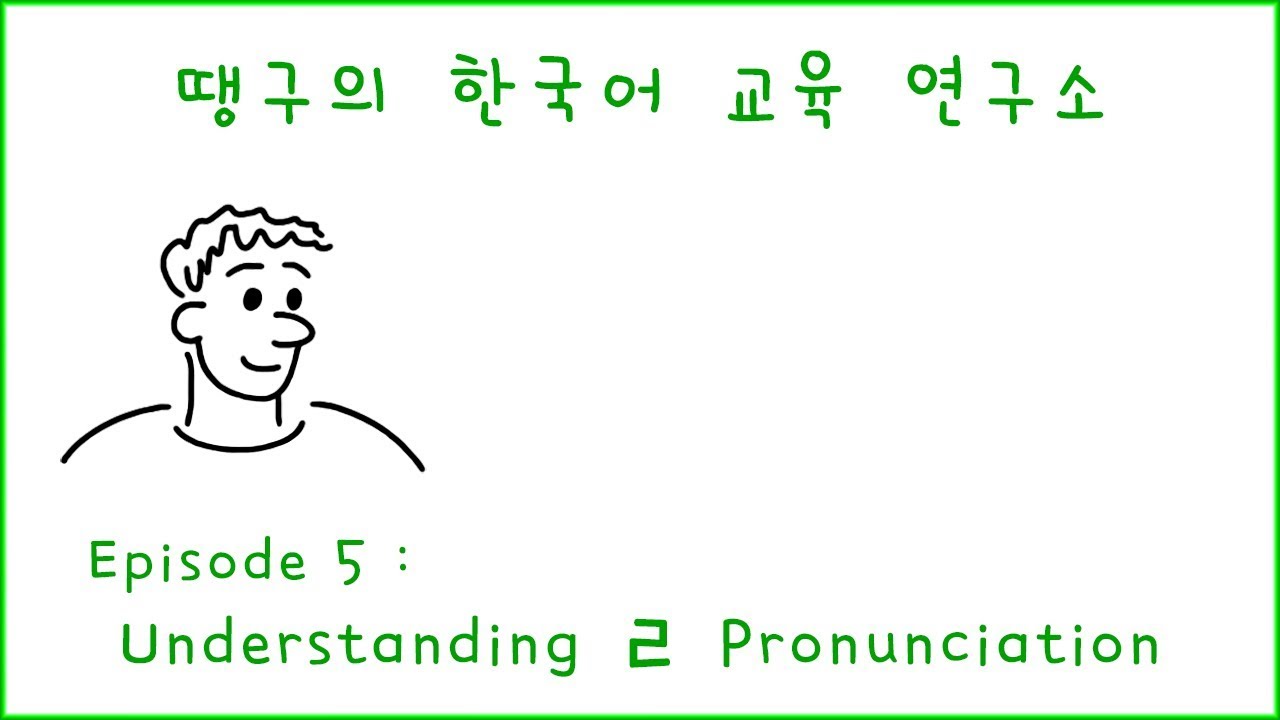 땡구의 한국어 교육 연구소

Episode 5 :
Understanding ㄹ Pronunciation